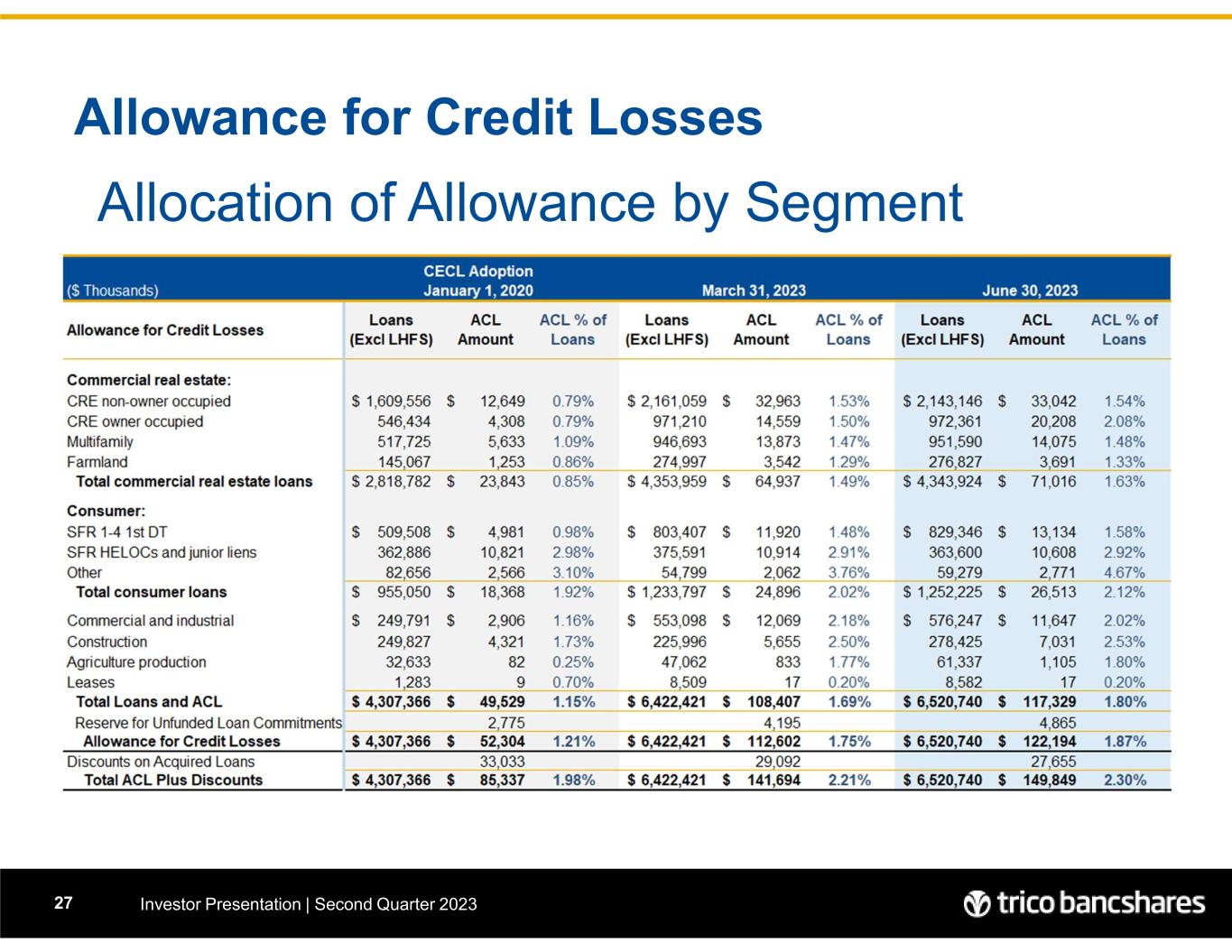 Allowance for Credit Losses

Allocation of Allowance by Segment

| ($ Thousands) | CECL Adoption January 1, 2020 | | | March 31, 2023 | | | June 30, 2023 | | |
|---|---|---|---|---|---|---|---|---|---|
| Allowance for Credit Losses | Loans (Excl LHFS) | ACL Amount | ACL % of Loans | Loans (Excl LHFS) | ACL Amount | ACL % of Loans | Loans (Excl LHFS) | ACL Amount | ACL % of Loans |
| Commercial real estate: | | | | | | | | | |
| CRE non-owner occupied | $ 1,609,556 | $ 12,649 | 0.79% | $ 2,161,059 | $ 32,963 | 1.53% | $ 2,143,146 | $ 33,042 | 1.54% |
| CRE owner occupied | 546,434 | 4,308 | 0.79% | 971,210 | 14,559 | 1.50% | 972,361 | 20,208 | 2.08% |
| Multifamily | 517,725 | 5,633 | 1.09% | 946,693 | 13,873 | 1.47% | 951,590 | 14,075 | 1.48% |
| Farmland | 145,067 | 1,253 | 0.86% | 274,997 | 3,542 | 1.29% | 276,827 | 3,691 | 1.33% |
| Total commercial real estate loans | $ 2,818,782 | $ 23,843 | 0.85% | $ 4,353,959 | $ 64,937 | 1.49% | $ 4,343,924 | $ 71,016 | 1.63% |
| Consumer: | | | | | | | | | |
| SFR 1-4 1st DT | $ 509,508 | $ 4,981 | 0.98% | $ 803,407 | $ 11,920 | 1.48% | $ 829,346 | $ 13,134 | 1.58% |
| SFR HELOCs and junior liens | 362,886 | 10,821 | 2.98% | 375,591 | 10,914 | 2.91% | 363,600 | 10,608 | 2.92% |
| Other | 82,656 | 2,566 | 3.10% | 54,799 | 2,062 | 3.76% | 59,279 | 2,771 | 4.67% |
| Total consumer loans | $ 955,050 | $ 18,368 | 1.92% | $ 1,233,797 | $ 24,896 | 2.02% | $ 1,252,225 | $ 26,513 | 2.12% |
| Commercial and industrial | $ 249,791 | $ 2,906 | 1.16% | $ 553,098 | $ 12,069 | 2.18% | $ 576,247 | $ 11,647 | 2.02% |
| Construction | 249,827 | 4,321 | 1.73% | 225,996 | 5,655 | 2.50% | 278,425 | 7,031 | 2.53% |
| Agriculture production | 32,633 | 82 | 0.25% | 47,062 | 833 | 1.77% | 61,337 | 1,105 | 1.80% |
| Leases | 1,283 | 9 | 0.70% | 8,509 | 17 | 0.20% | 8,582 | 17 | 0.20% |
| Total Loans and ACL | $ 4,307,366 | $ 49,529 | 1.15% | $ 6,422,421 | $ 108,407 | 1.69% | $ 6,520,740 | $ 117,329 | 1.80% |
| Reserve for Unfunded Loan Commitments | | 2,775 | | | 4,195 | | | 4,865 | |
| Allowance for Credit Losses | $ 4,307,366 | $ 52,304 | 1.21% | $ 6,422,421 | $ 112,602 | 1.75% | $ 6,520,740 | $ 122,194 | 1.87% |
| Discounts on Acquired Loans | | 33,033 | | | 29,092 | | | 27,655 | |
| Total ACL Plus Discounts | $ 4,307,366 | $ 85,337 | 1.98% | $ 6,422,421 | $ 141,694 | 2.21% | $ 6,520,740 | $ 149,849 | 2.30% |

27 Investor Presentation | Second Quarter 2023

trico bancshares